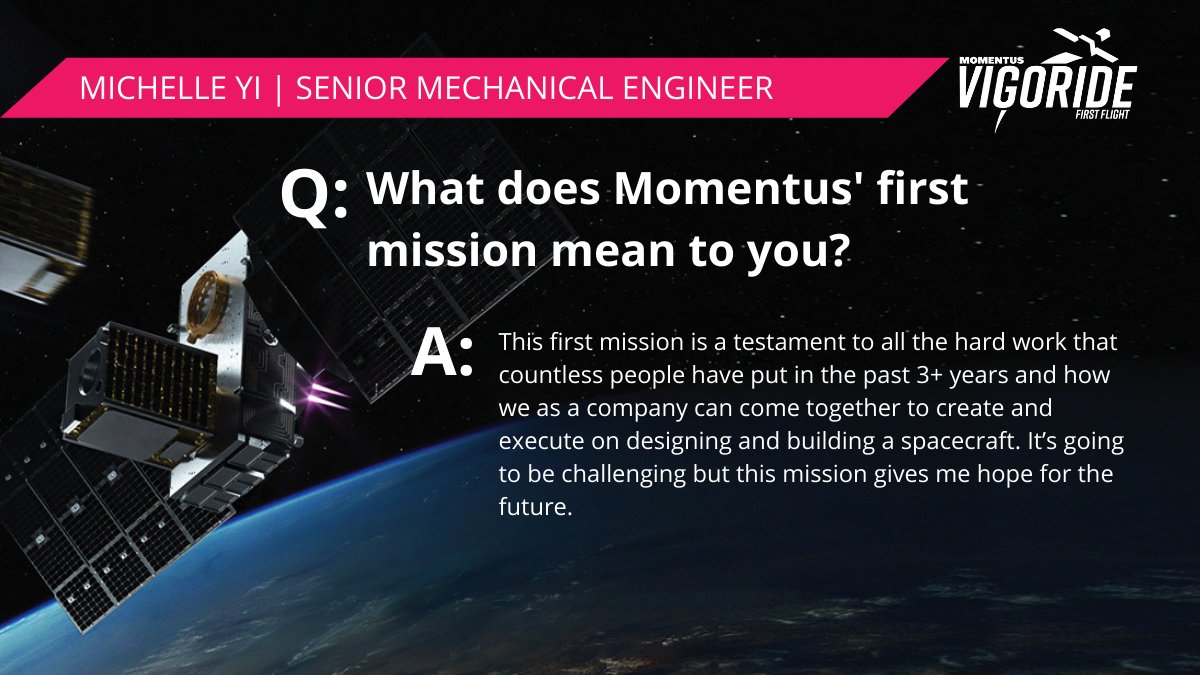 MICHELLE YI | SENIOR MECHANICAL ENGINEER

MOMENTUS
VIGORIDE
FIRST FLIGHT

Q: What does Momentus' first mission mean to you?

A: This first mission is a testament to all the hard work that countless people have put in the past 3+ years and how we as a company can come together to create and execute on designing and building a spacecraft. It's going to be challenging but this mission gives me hope for the future.